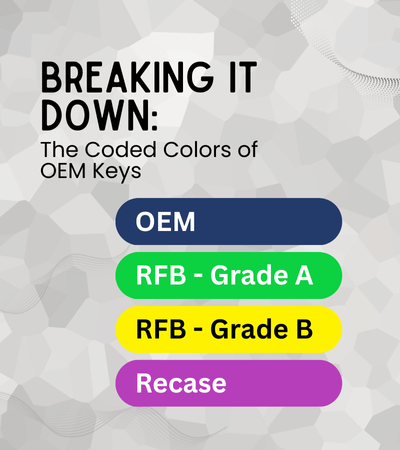 BREAKING IT DOWN:
The Coded Colors of OEM Keys

OEM

RFB - Grade A

RFB - Grade B

Recase